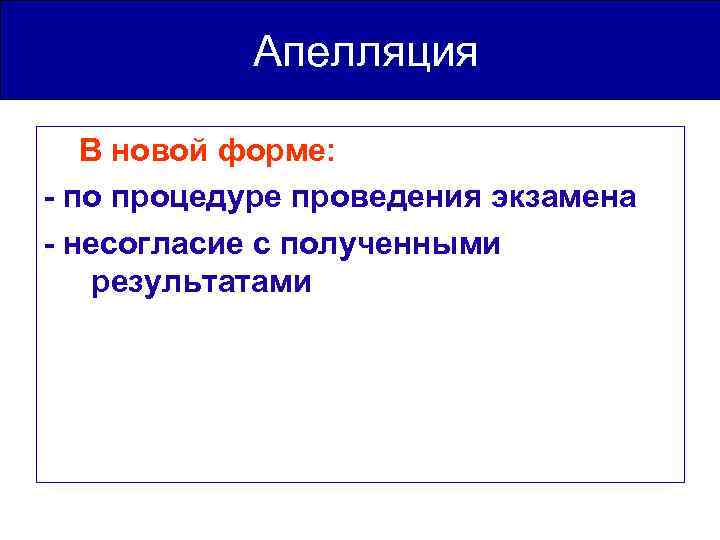 Апелляция

В новой форме:

- по процедуре проведения экзамена

- несогласие с полученными результатами